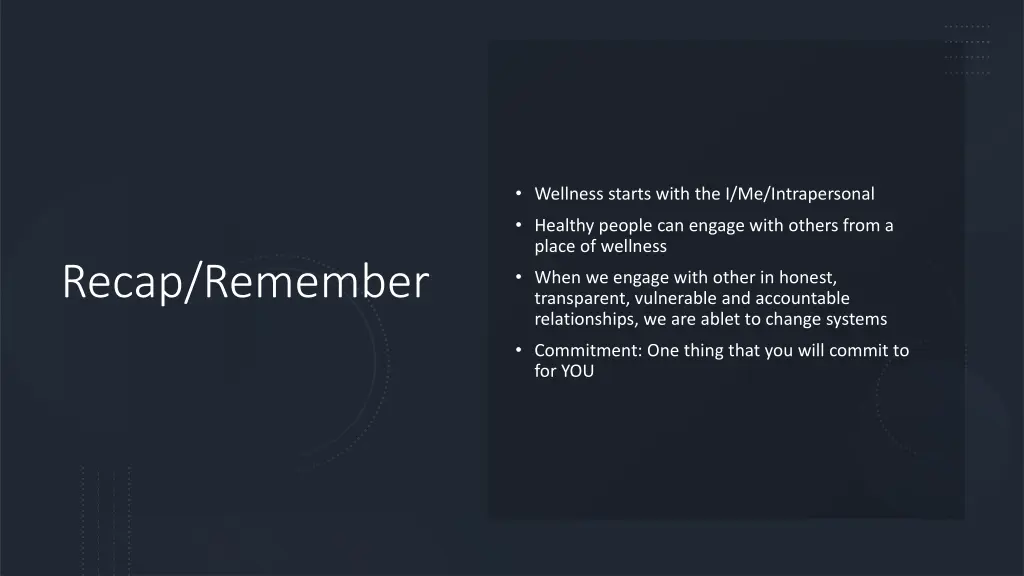 Recap/Remember

• Wellness starts with the I/Me/Intrapersonal
• Healthy people can engage with others from a place of wellness
• When we engage with other in honest, transparent, vulnerable and accountable relationships, we are ablet to change systems
• Commitment: One thing that you will commit to for YOU